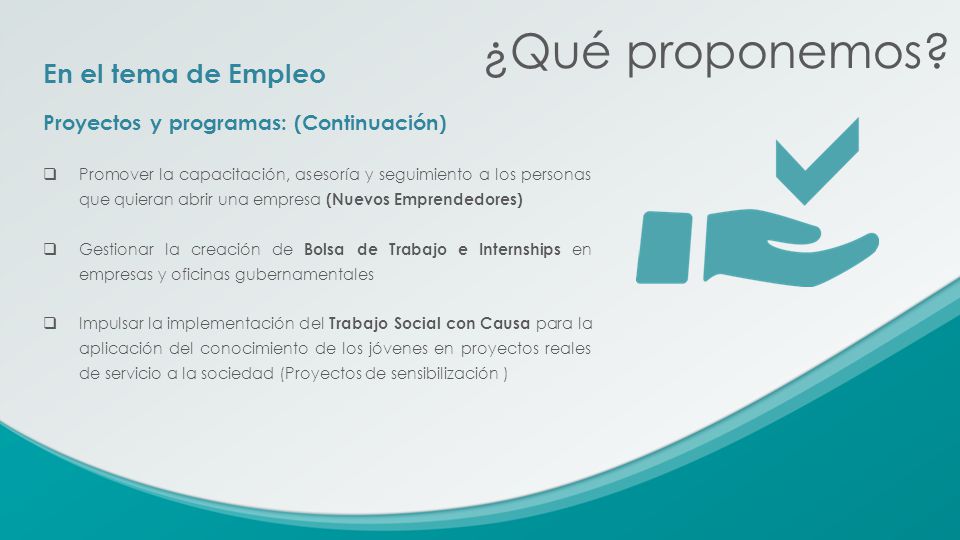 ¿Qué proponemos?

En el tema de Empleo

Proyectos y programas: (Continuación)

❑ Promover la capacitación, asesoría y seguimiento a los personas que quieran abrir una empresa (Nuevos Emprendedores)

❑ Gestionar la creación de Bolsa de Trabajo e Internships en empresas y oficinas gubernamentales

❑ Impulsar la implementación del Trabajo Social con Causa para la aplicación del conocimiento de los jóvenes en proyectos reales de servicio a la sociedad (Proyectos de sensibilización )